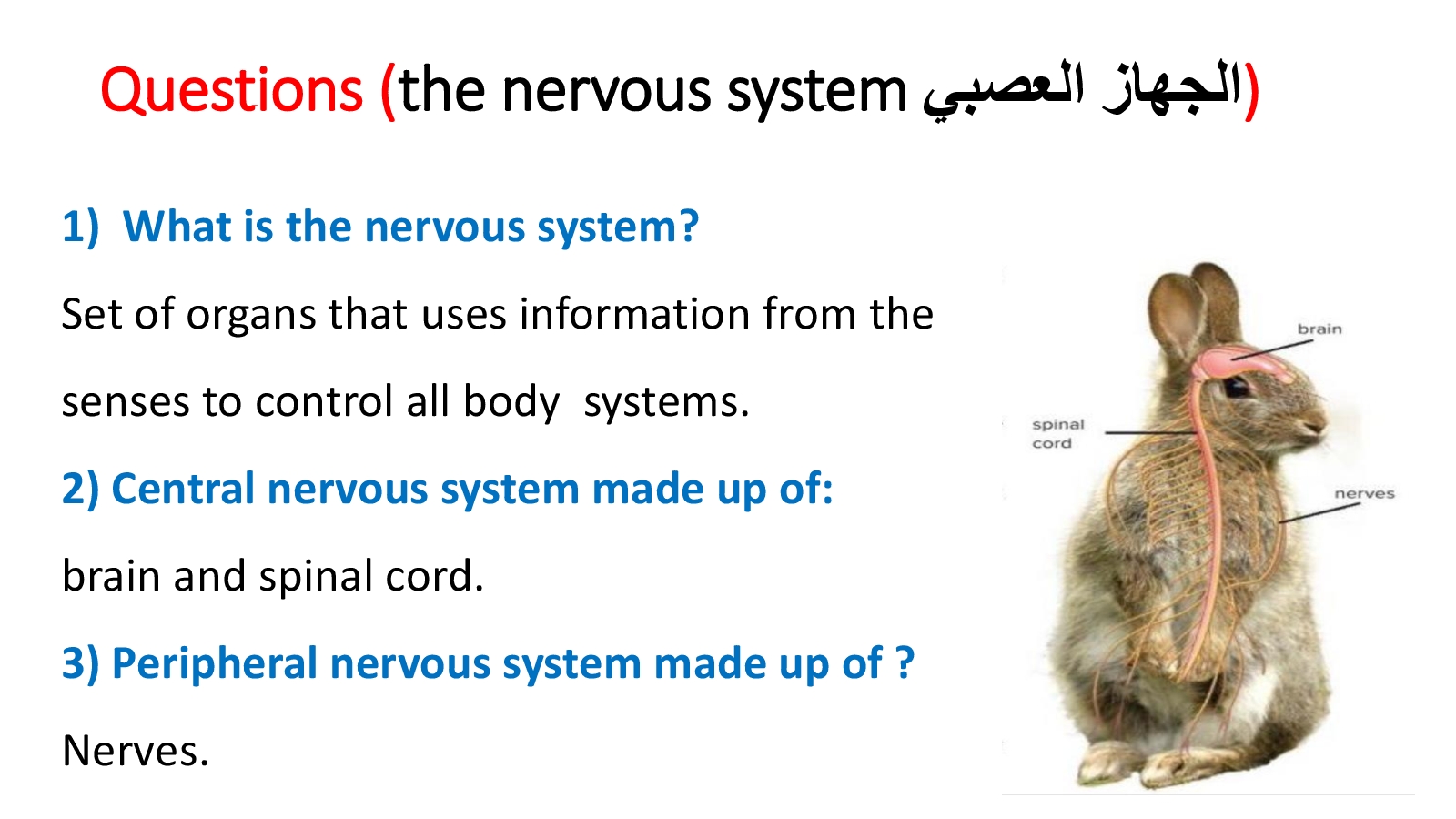 Questions (the nervous system الجهاز العصبي)

1) What is the nervous system?

Set of organs that uses information from the senses to control all body systems.

2) Central nervous system made up of:

brain and spinal cord.

3) Peripheral nervous system made up of ?

Nerves.

brain
spinal cord
nerves